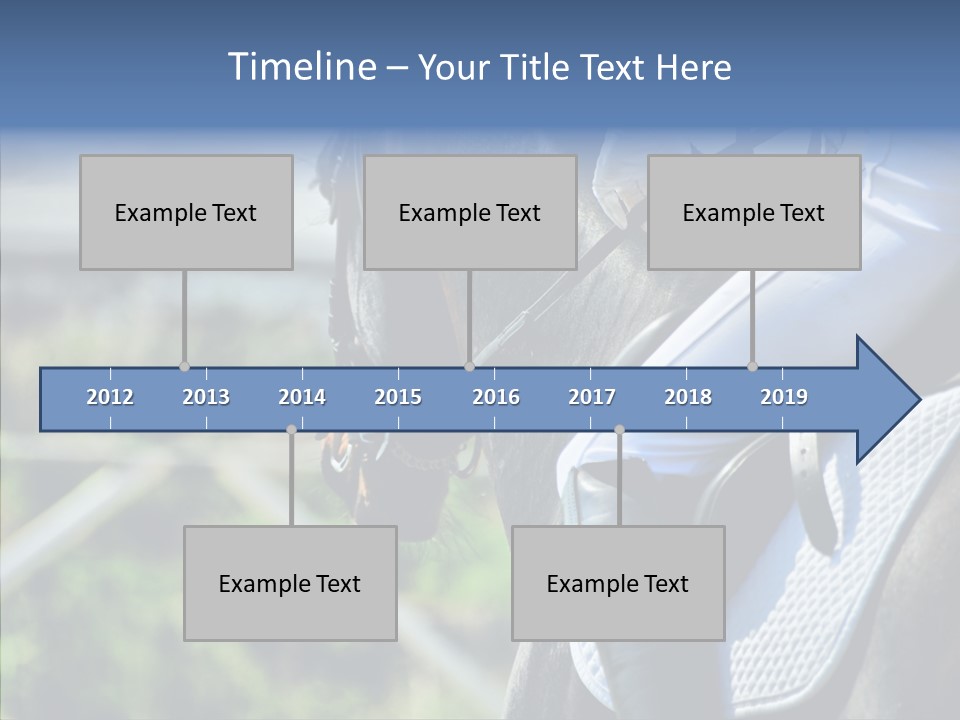 Timeline – Your Title Text Here

Example Text

Example Text

Example Text

2012 2013 2014 2015 2016 2017 2018 2019

Example Text

Example Text